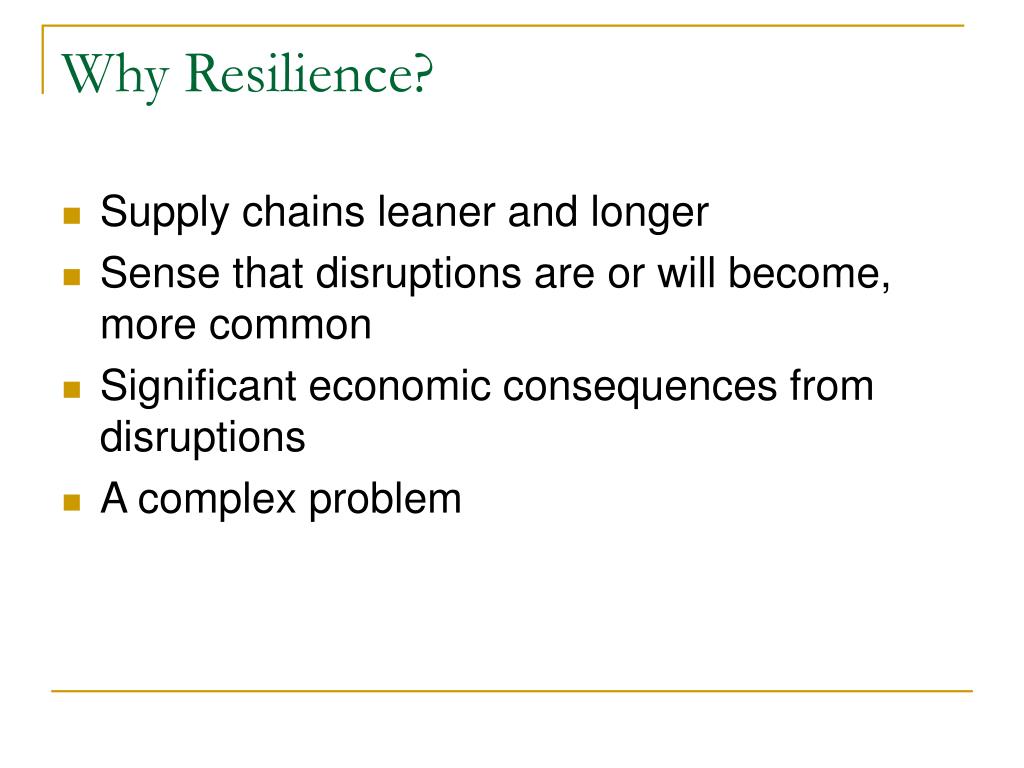 Why Resilience?

- Supply chains leaner and longer
- Sense that disruptions are or will become, more common
- Significant economic consequences from disruptions
- A complex problem